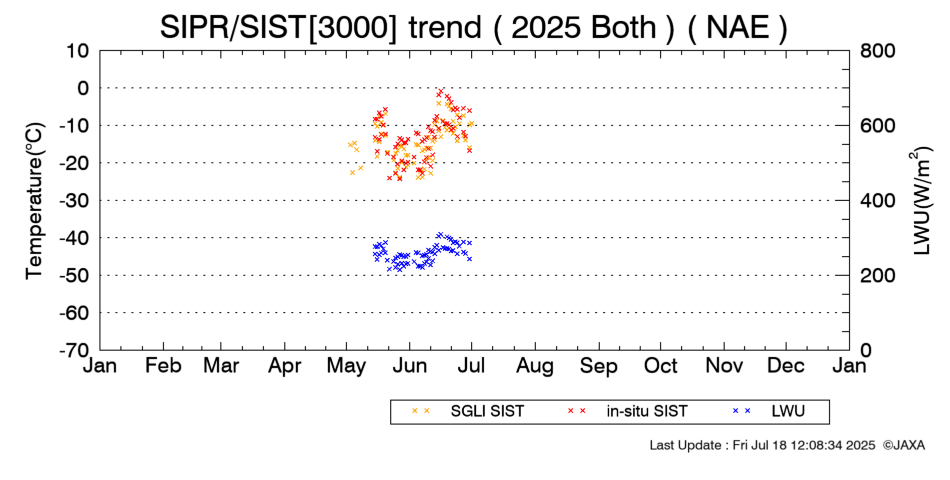 SIPR/SIST[3000] trend ( 2025 Both ) ( NAE )

Temperature(°C)

10
0
-10
-20
-30
-40
-50
-60
-70

LWU(W/m$^2$)

800
600
400
200
0

Jan Feb Mar Apr May Jun Jul Aug Sep Oct Nov Dec Jan

× × SGLI SIST × × in-situ SIST × × LWU

Last Update : Fri Jul 18 12:08:34 2025 ©JAXA